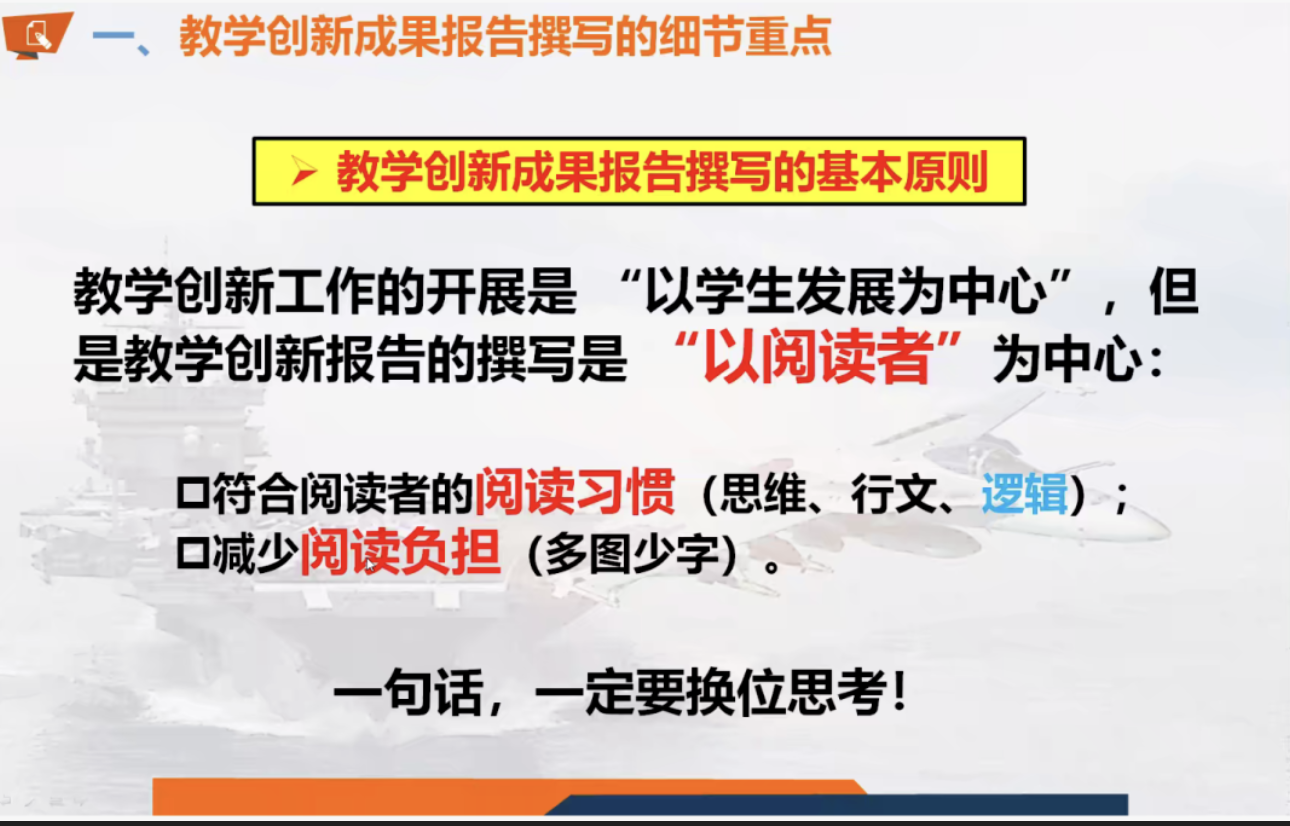 一、教学创新成果报告撰写的细节重点

➢ 教学创新成果报告撰写的基本原则

教学创新工作的开展是 “以学生发展为中心”，但是教学创新报告的撰写是 “以阅读者”为中心：

□符合阅读者的阅读习惯（思维、行文、逻辑）；
□减少阅读负担（多图少字）。

一句话，一定要换位思考！